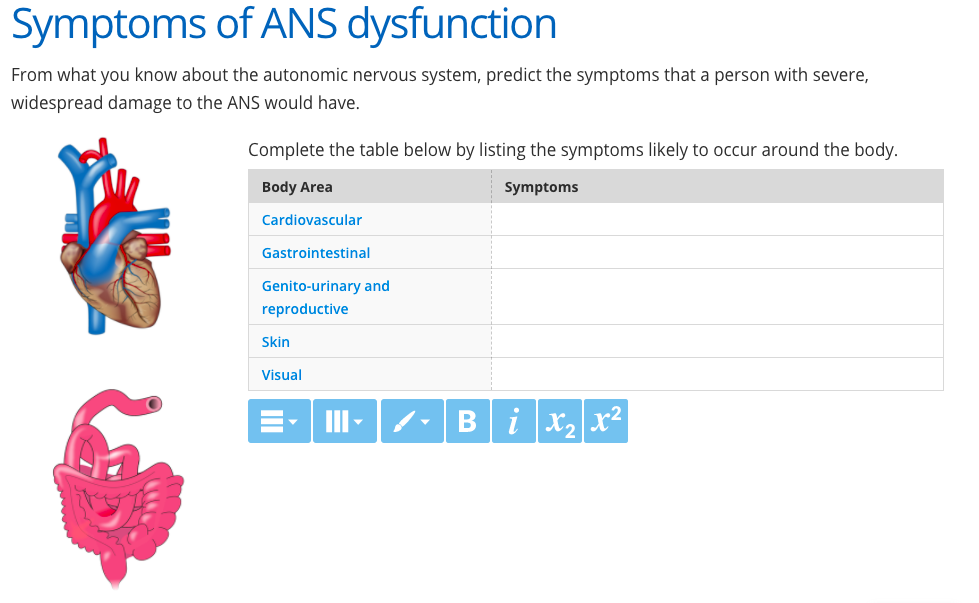 Symptoms of ANS dysfunction

From what you know about the autonomic nervous system, predict the symptoms that a person with severe, widespread damage to the ANS would have.

Complete the table below by listing the symptoms likely to occur around the body.

| Body Area | Symptoms |
|---|---|
| Cardiovascular | |
| Gastrointestinal | |
| Genito-urinary and reproductive | |
| Skin | |
| Visual | |

B $i$ $x_2$ $x^2$